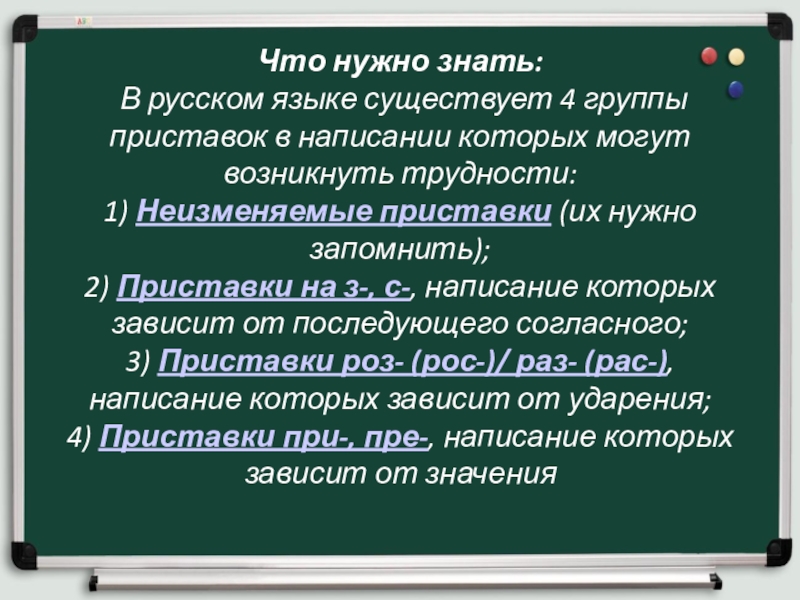 Что нужно знать:
В русском языке существует 4 группы приставок в написании которых могут возникнуть трудности:
1) Неизменяемые приставки (их нужно запомнить);
2) Приставки на з-, с-, написание которых зависит от последующего согласного;
3) Приставки роз- (рос-)/ раз- (рас-), написание которых зависит от ударения;
4) Приставки при-, пре-, написание которых зависит от значения